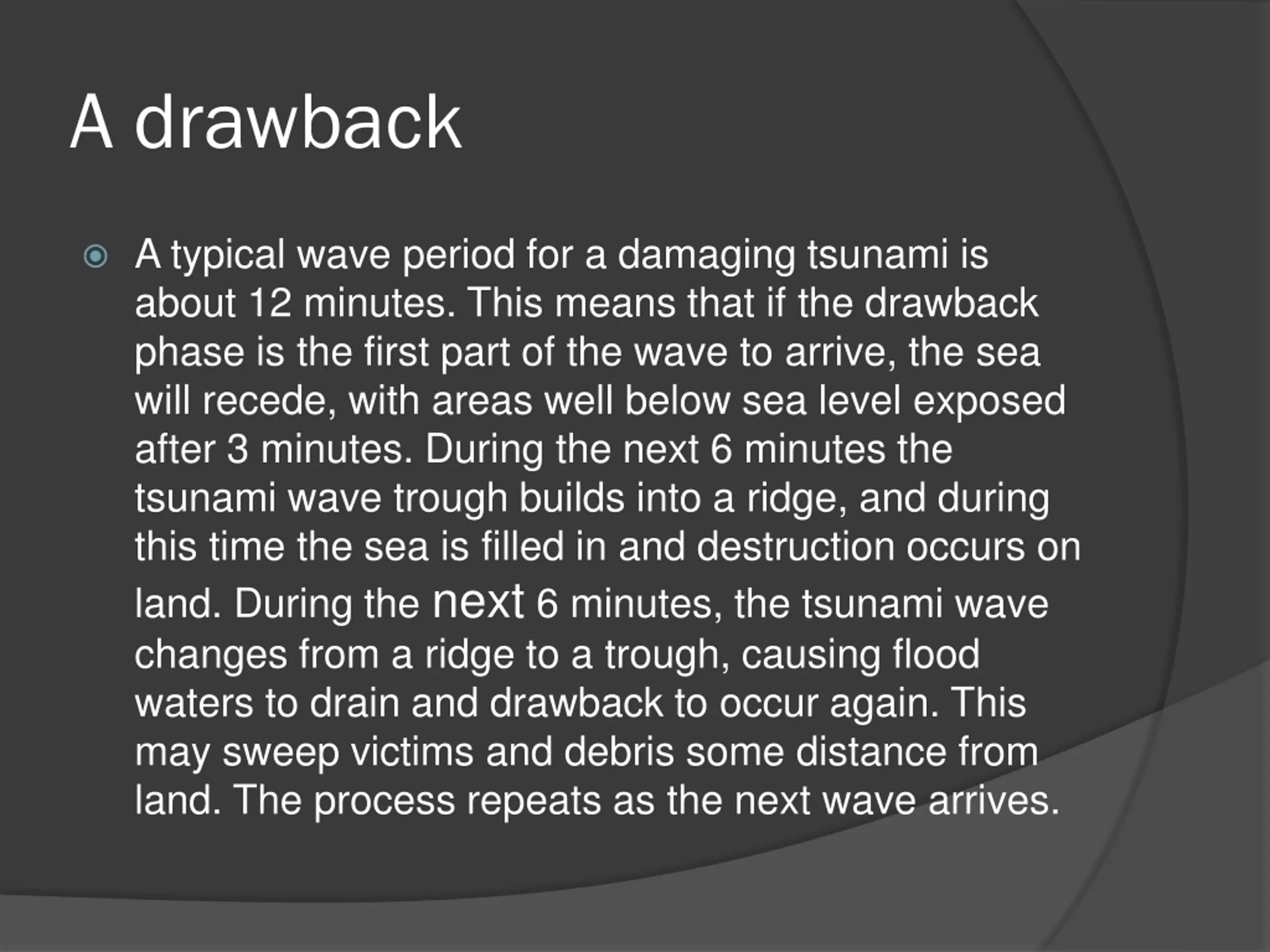 A drawback

A typical wave period for a damaging tsunami is about 12 minutes. This means that if the drawback phase is the first part of the wave to arrive, the sea will recede, with areas well below sea level exposed after 3 minutes. During the next 6 minutes the tsunami wave trough builds into a ridge, and during this time the sea is filled in and destruction occurs on land. During the next 6 minutes, the tsunami wave changes from a ridge to a trough, causing flood waters to drain and drawback to occur again. This may sweep victims and debris some distance from land. The process repeats as the next wave arrives.